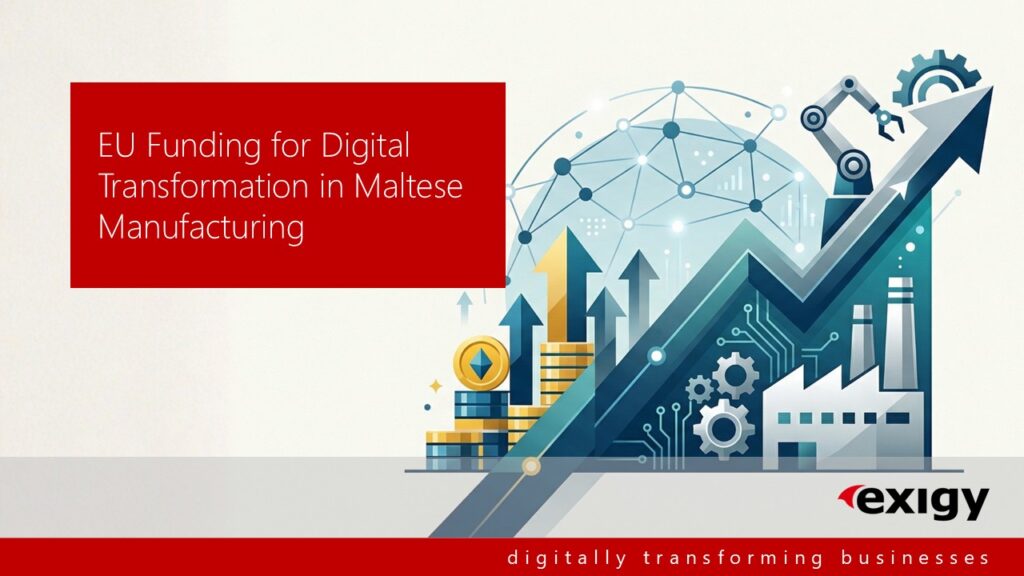 EU Funding for Digital Transformation in Maltese Manufacturing

exigy

digitally transforming businesses